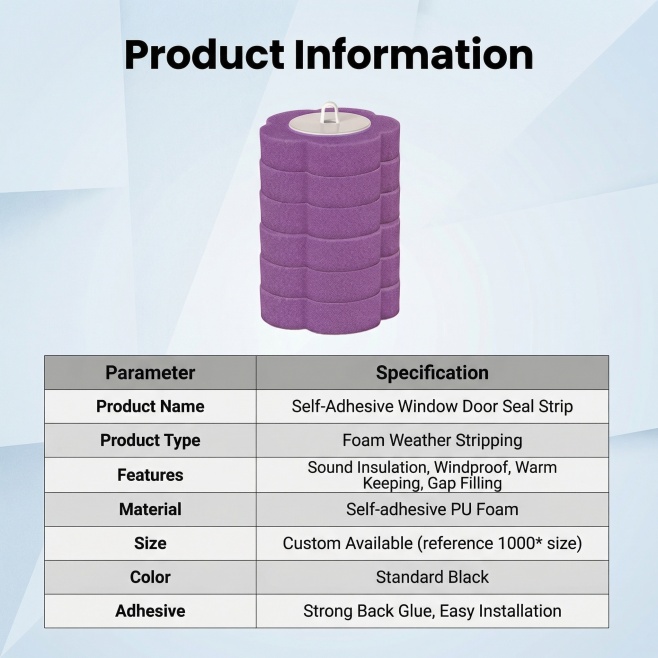 Product Information

| Parameter | Specification |
|---|---|
| Product Name | Self-Adhesive Window Door Seal Strip |
| Product Type | Foam Weather Stripping |
| Features | Sound Insulation, Windproof, Warm Keeping, Gap Filling |
| Material | Self-adhesive PU Foam |
| Size | Custom Available (reference 1000* size) |
| Color | Standard Black |
| Adhesive | Strong Back Glue, Easy Installation |